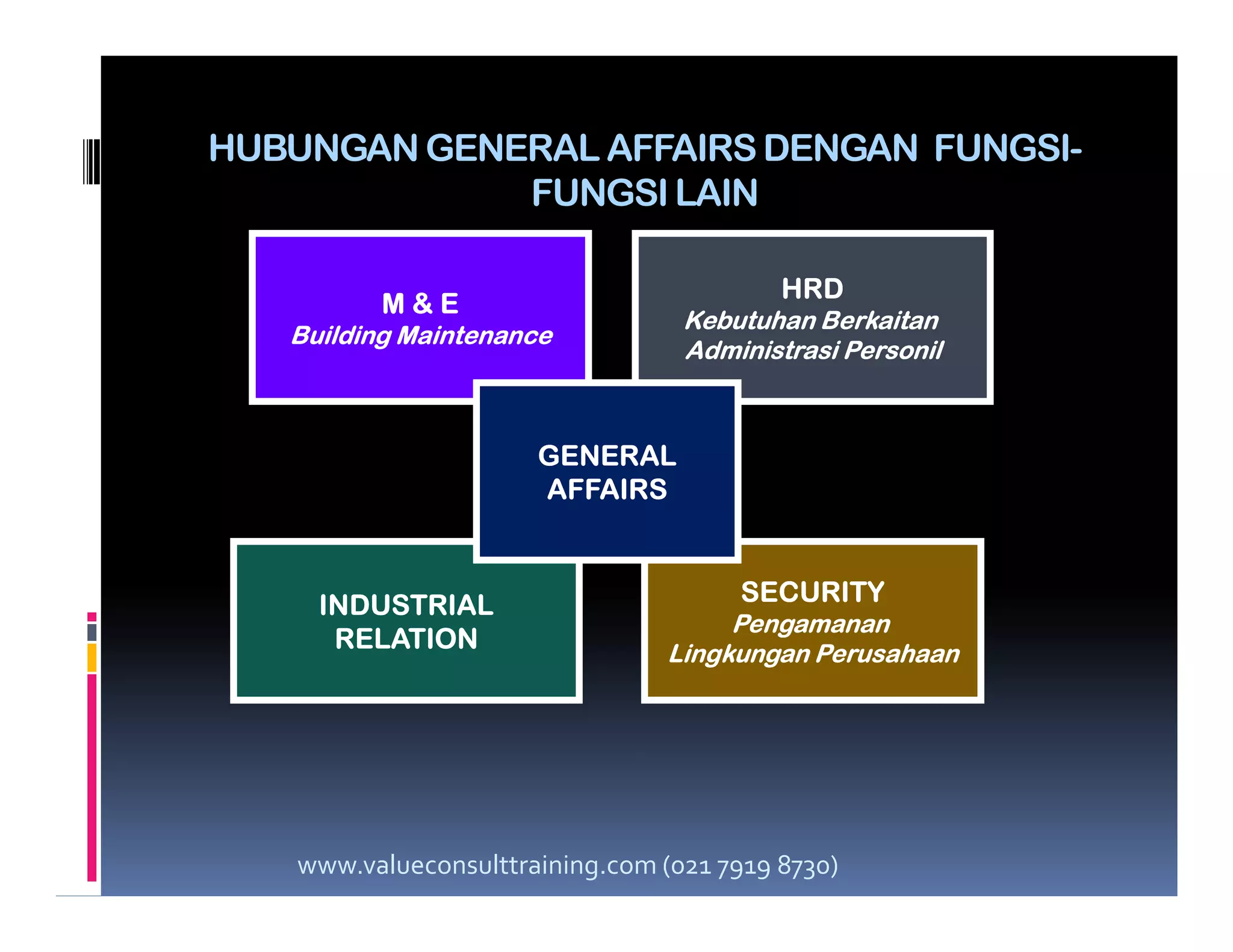 HUBUNGAN GENERAL AFFAIRS DENGAN FUNGSI-FUNGSI LAIN

M & E
Building Maintenance

HRD
Kebutuhan Berkaitan Administrasi Personil

GENERAL AFFAIRS

INDUSTRIAL RELATION

SECURITY
Pengamanan Lingkungan Perusahaan

www.valueconsulttraining.com (021 7919 8730)